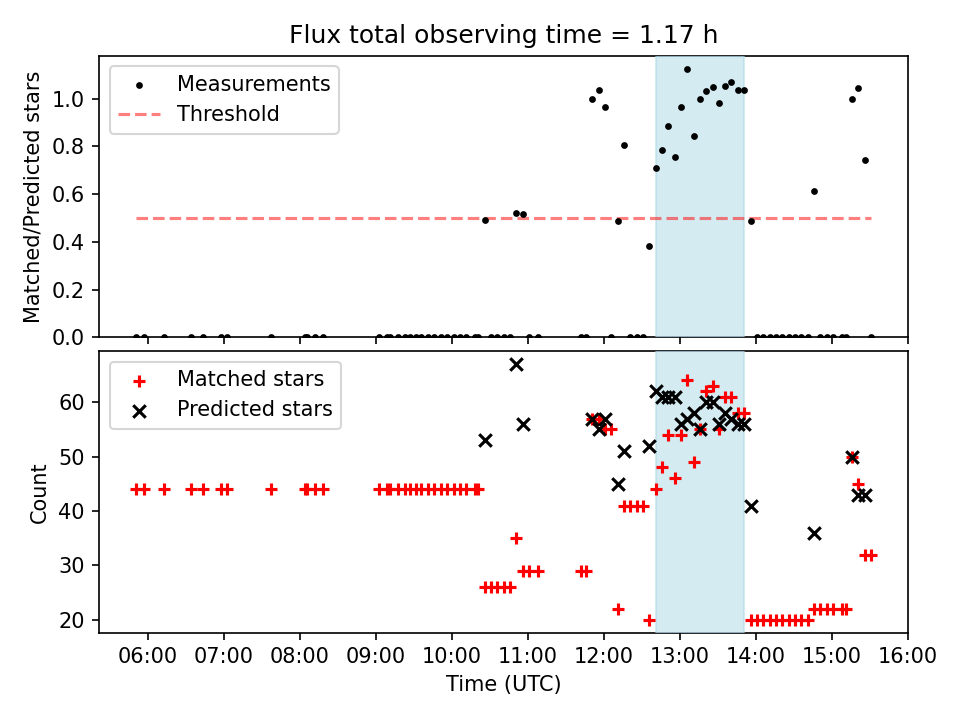 Flux total observing time = 1.17 h

Measurements
Threshold

Matched/Predicted stars

1.0
0.8
0.6
0.4
0.2
0.0

Matched stars
Predicted stars

Count

60
50
40
30
20

06:00 07:00 08:00 09:00 10:00 11:00 12:00 13:00 14:00 15:00 16:00

Time (UTC)